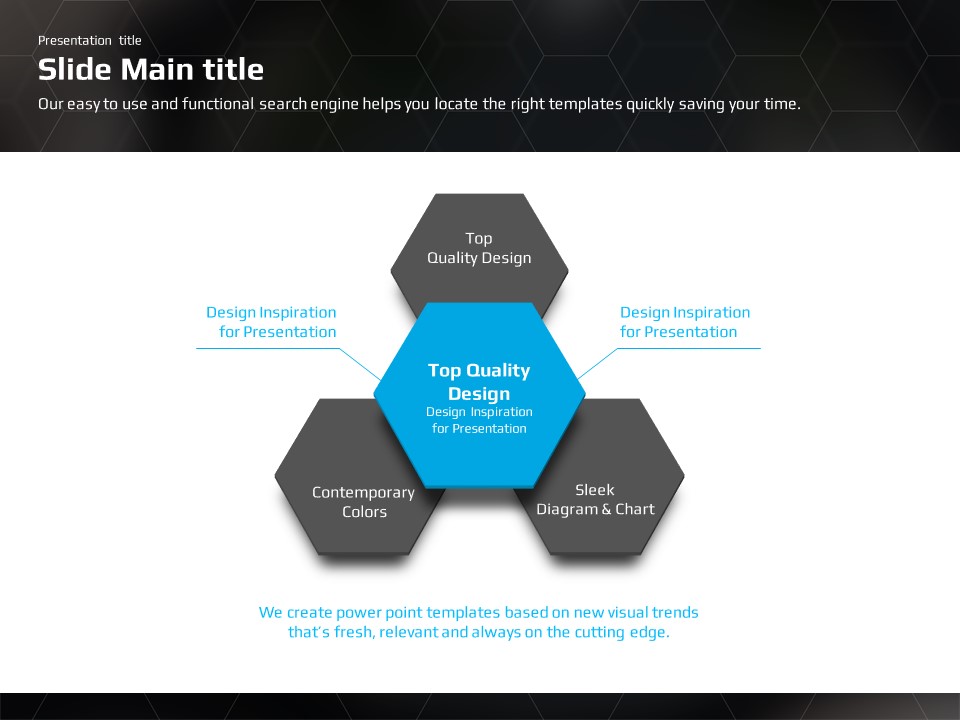 Presentation title

Slide Main title

Our easy to use and functional search engine helps you locate the right templates quickly saving your time.

Top
Quality Design

Design Inspiration
for Presentation

Design Inspiration
for Presentation

Top Quality Design
Design Inspiration
for Presentation

Contemporary
Colors

Sleek
Diagram & Chart

We create power point templates based on new visual trends that's fresh, relevant and always on the cutting edge.